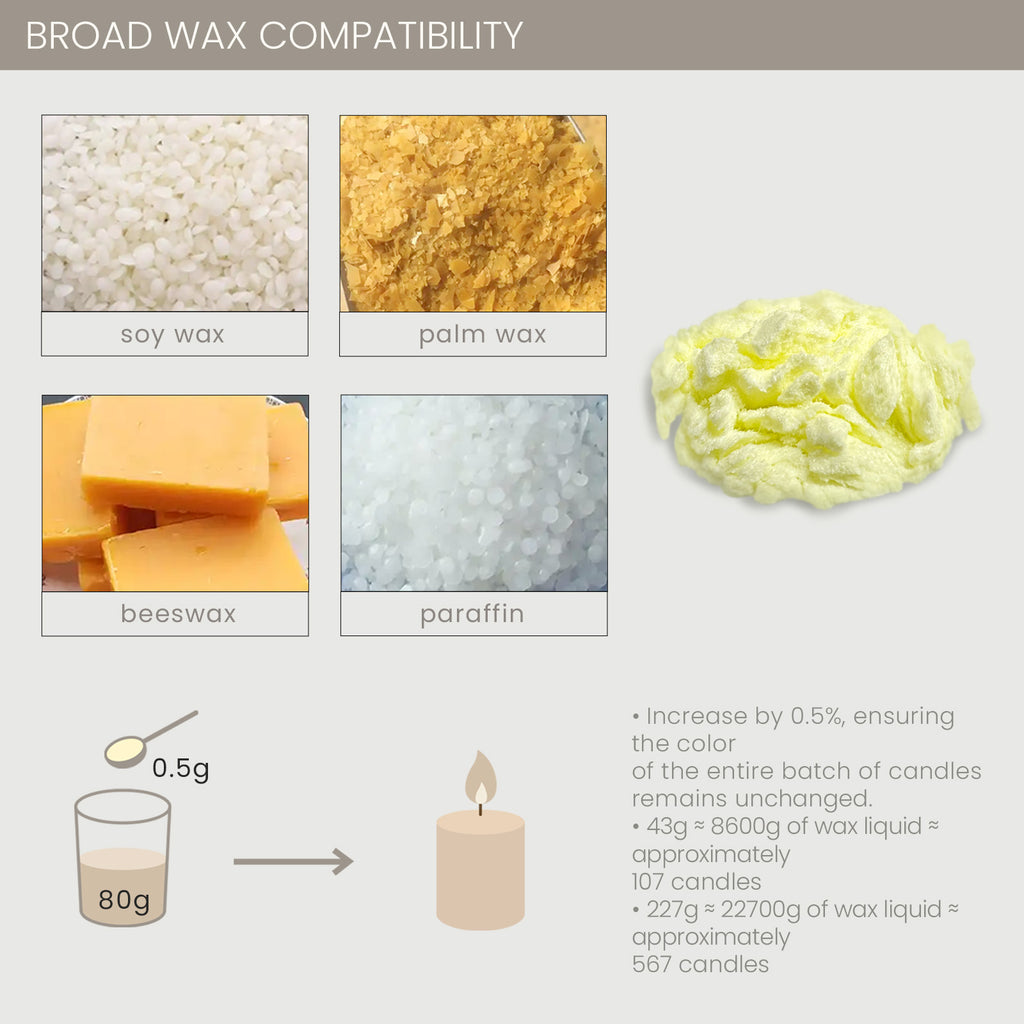 BROAD WAX COMPATIBILITY

soy wax

palm wax

beeswax

paraffin

0.5g

80g

• Increase by 0.5%, ensuring the color of the entire batch of candles remains unchanged.
• 43g ≈ 8600g of wax liquid ≈ approximately 107 candles
• 227g ≈ 22700g of wax liquid ≈ approximately 567 candles